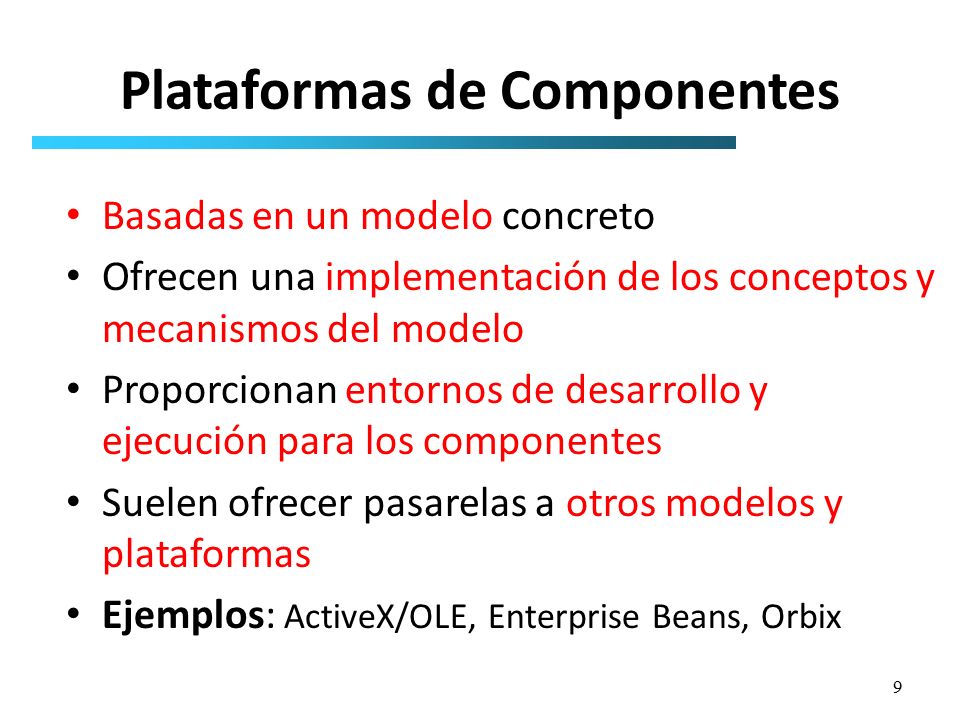 Plataformas de Componentes

• Basadas en un modelo concreto
• Ofrecen una implementación de los conceptos y mecanismos del modelo
• Proporcionan entornos de desarrollo y ejecución para los componentes
• Suelen ofrecer pasarelas a otros modelos y plataformas
• Ejemplos: ActiveX/OLE, Enterprise Beans, Orbix

9